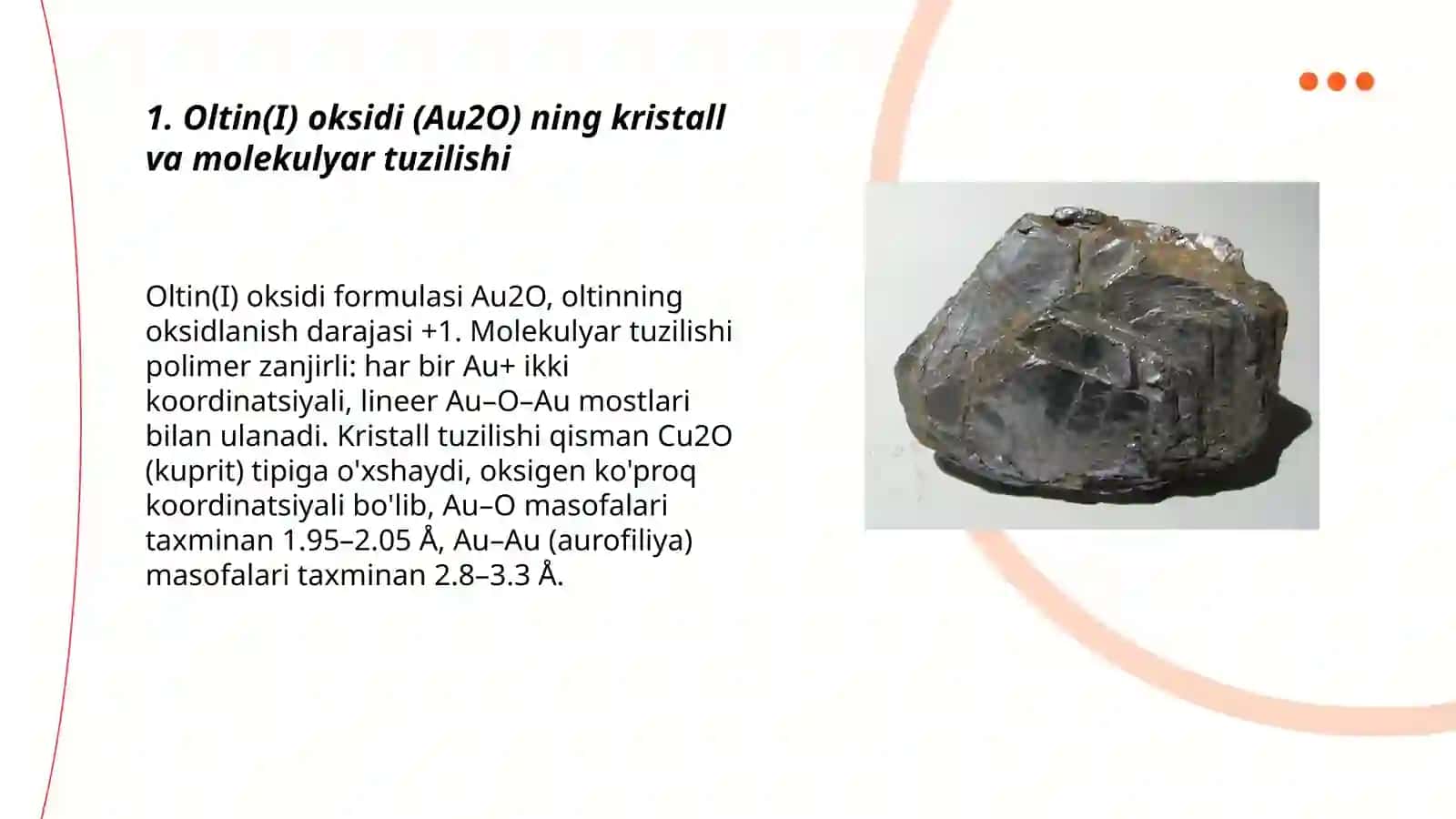 1. Oltin(I) oksidi (Au2O) ning kristall va molekulyar tuzilishi

Oltin(I) oksidi formulasi Au2O, oltinning oksidlanish darajasi +1. Molekulyar tuzilishi polimer zanjirli: har bir Au+ ikki koordinatsiyali, lineer Au–O–Au mostlari bilan ulanadi. Kristall tuzilishi qisman Cu2O (kuprit) tipiga o'xshaydi, oksigen ko'proq koordinatsiyali bo'lib, Au–O masofalari taxminan 1.95–2.05 Å, Au–Au (aurofiliya) masofalari taxminan 2.8–3.3 Å.